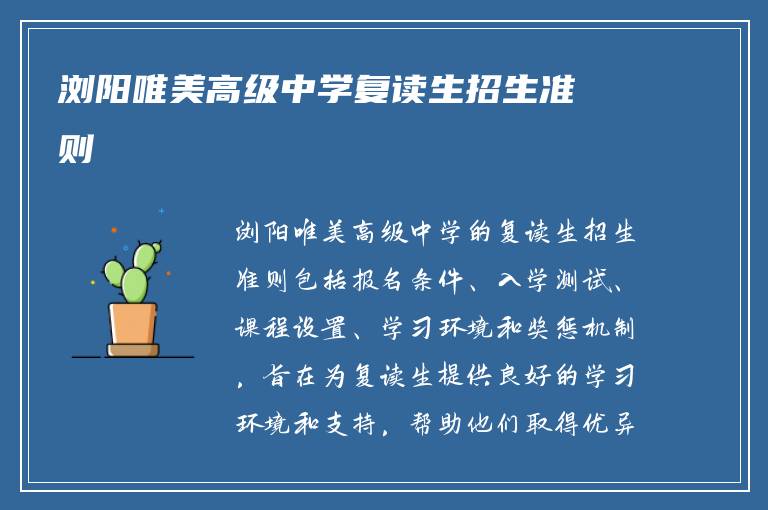 浏阳唯美高级中学复读生招生准则

浏阳唯美高级中学的复读生招生准则包括报名条件、入学测试、课程设置、学习环境和奖惩机制，旨在为复读生提供良好的学习环境和支持，帮助他们取得优异